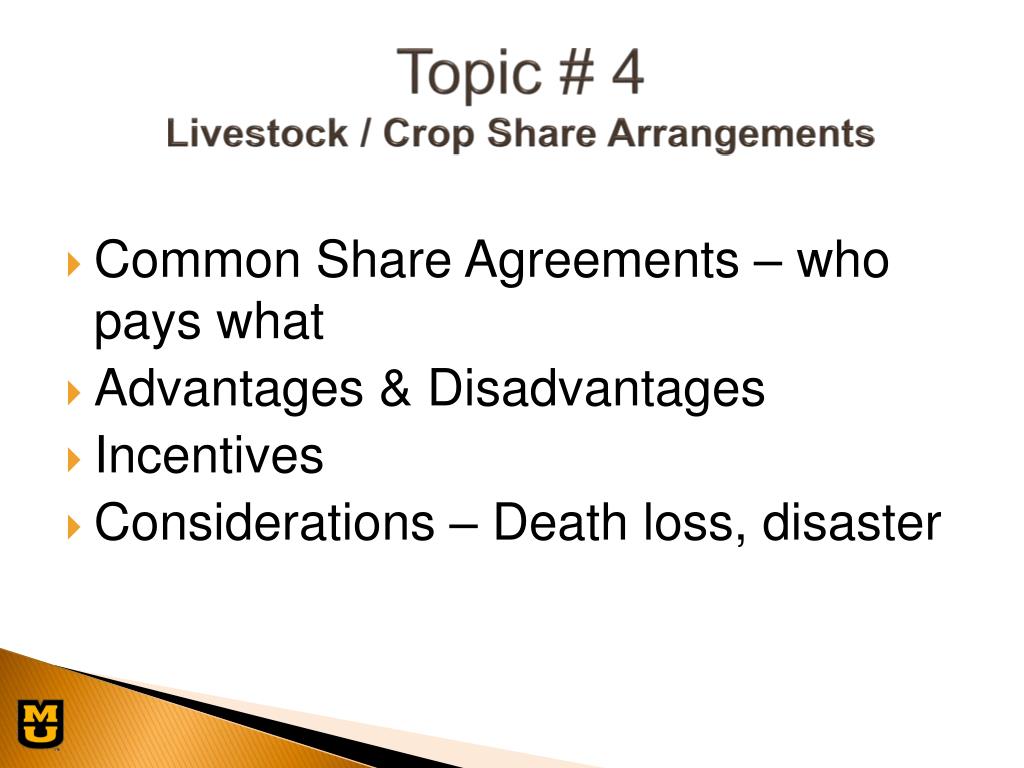 Topic # 4
Livestock / Crop Share Arrangements

Common Share Agreements – who pays what
Advantages & Disadvantages
Incentives
Considerations – Death loss, disaster

MU